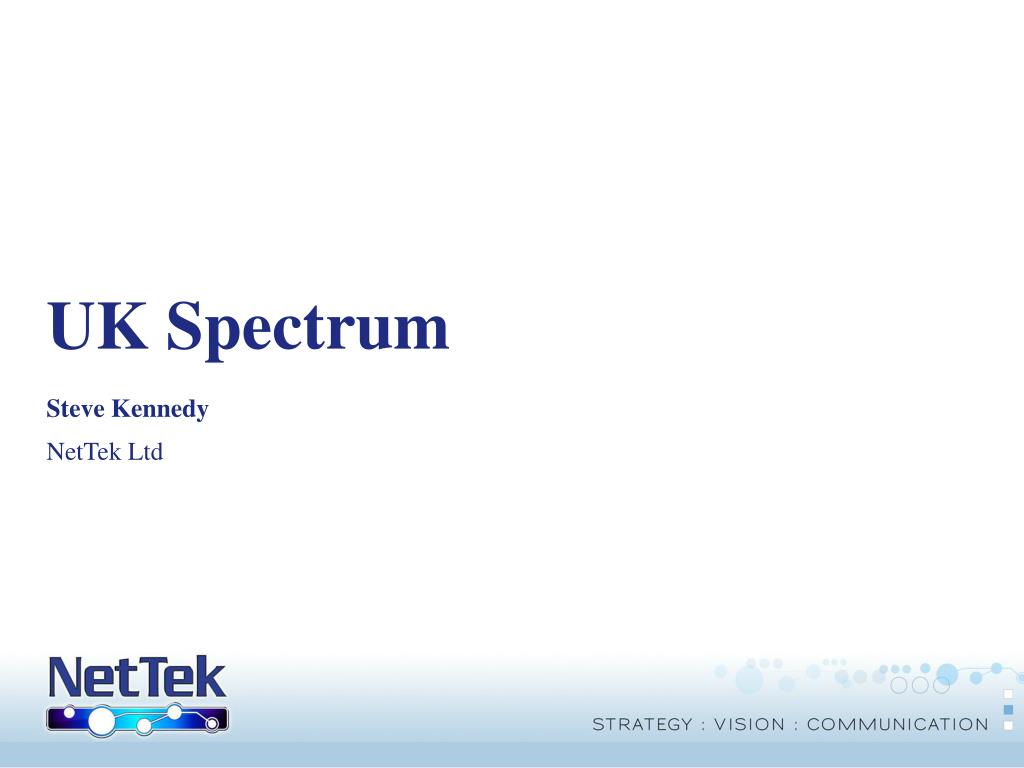 UK Spectrum

Steve Kennedy

NetTek Ltd

NetTek

STRATEGY : VISION : COMMUNICATION